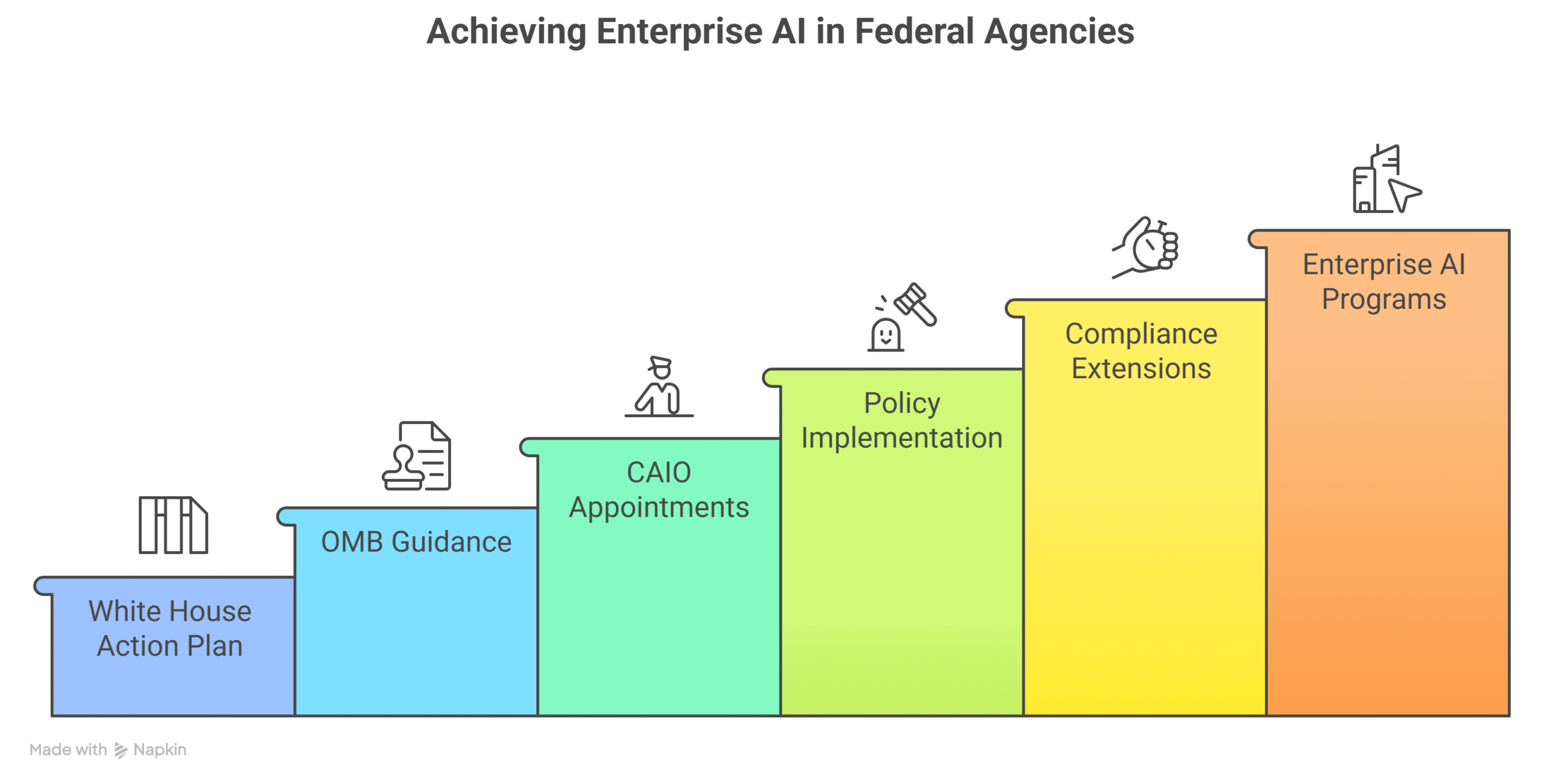 Achieving Enterprise AI in Federal Agencies

White House Action Plan

OMB Guidance

CAIO Appointments

Policy Implementation

Compliance Extensions

Enterprise AI Programs

Made with Napkin